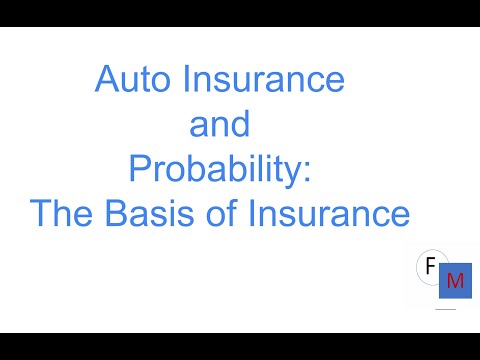 Auto Insurance
and
Probability:
The Basis of Insurance

F M